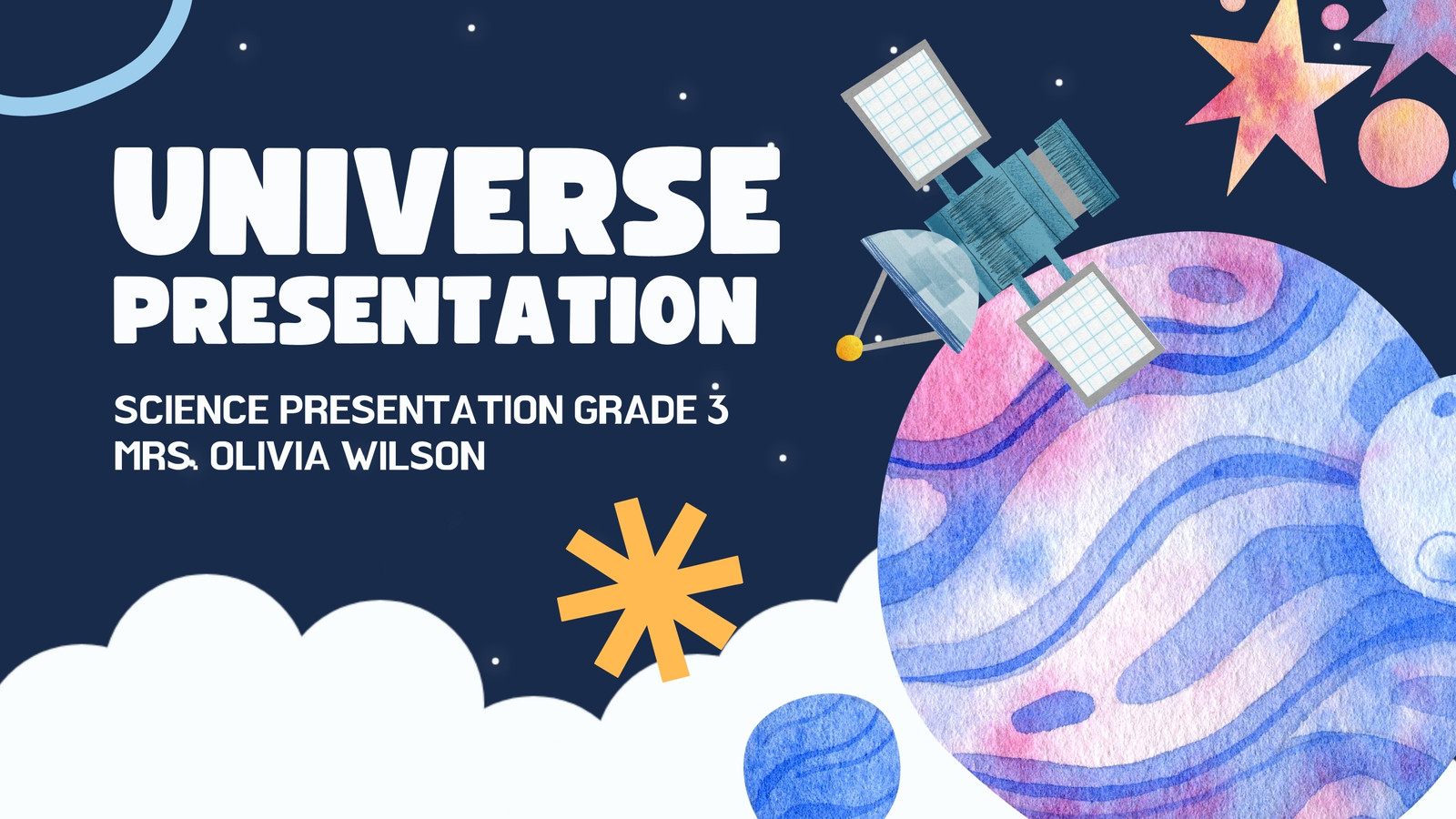 UNIVERSE PRESENTATION

SCIENCE PRESENTATION GRADE 3
MRS. OLIVIA WILSON